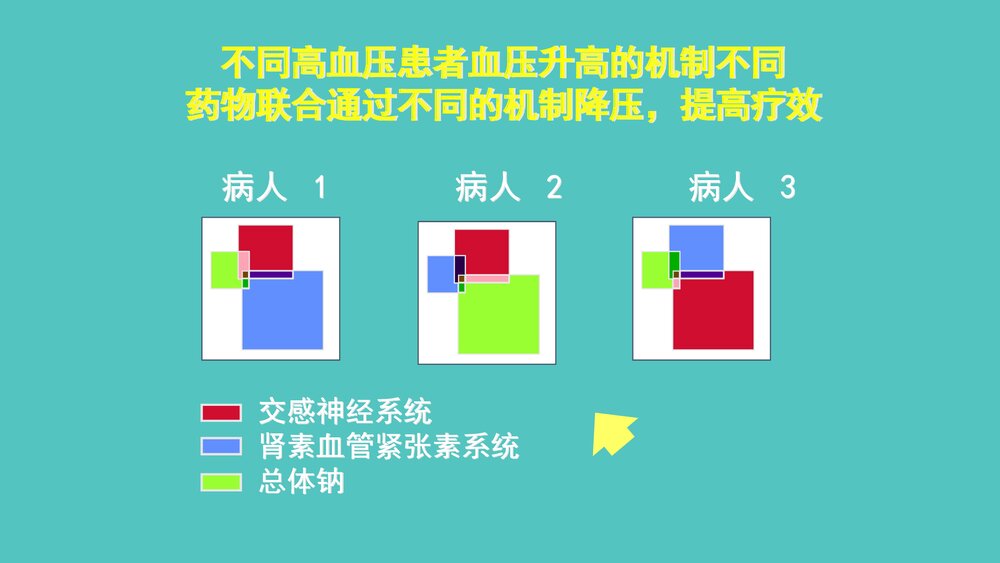 不同高血压患者血压升高的机制不同
药物联合通过不同的机制降压，提高疗效

病人 1

病人 2

病人 3

交感神经系统
肾素血管紧张素系统
总体钠